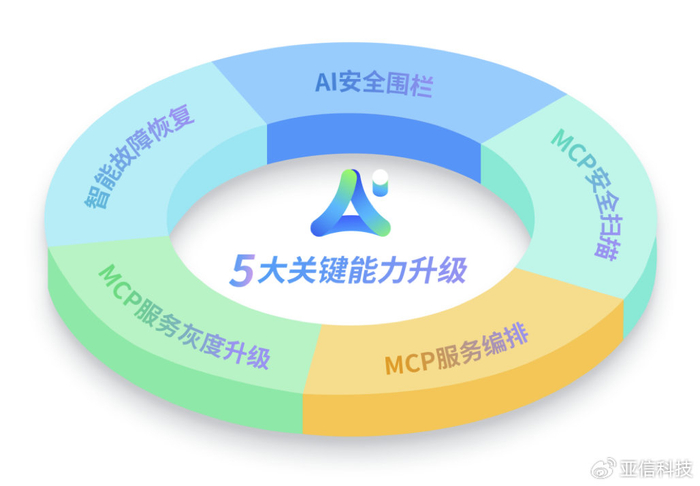 AI安全围栏

MCP安全扫描

MCP服务编排

MCP服务灰度升级

智能故障恢复

5大关键能力升级

亚信科技